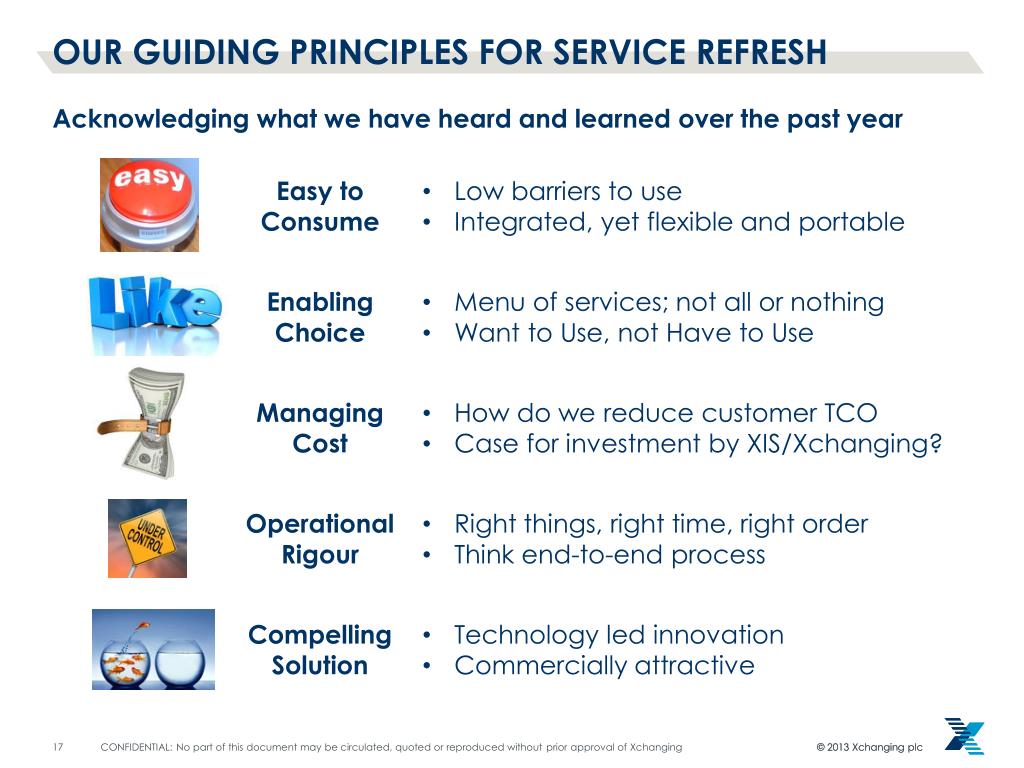 OUR GUIDING PRINCIPLES FOR SERVICE REFRESH

Acknowledging what we have heard and learned over the past year

easy

Easy to Consume
• Low barriers to use
• Integrated, yet flexible and portable

Like

Enabling Choice
• Menu of services; not all or nothing
• Want to Use, not Have to Use

Managing Cost
• How do we reduce customer TCO
• Case for investment by XIS/Xchanging?

UNDER CONTROL

Operational Rigour
• Right things, right time, right order
• Think end-to-end process

Compelling Solution
• Technology led innovation
• Commercially attractive

17 CONFIDENTIAL: No part of this document may be circulated, quoted or reproduced without prior approval of Xchanging © 2013 Xchanging plc